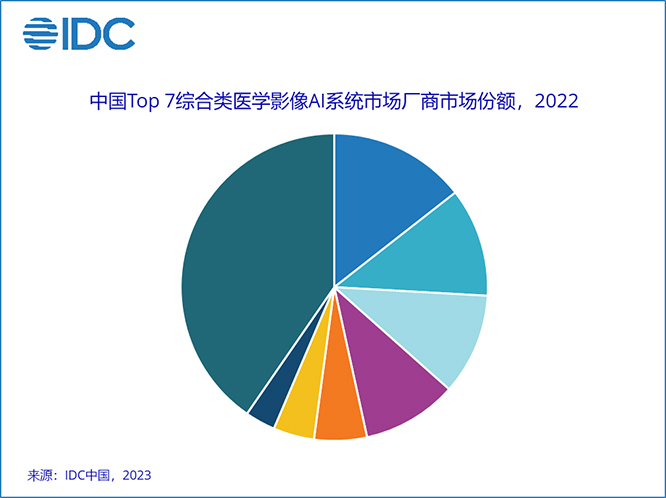 IDC

中国Top 7综合类医学影像AI系统市场厂商市场份额，2022

来源：IDC中国，2023